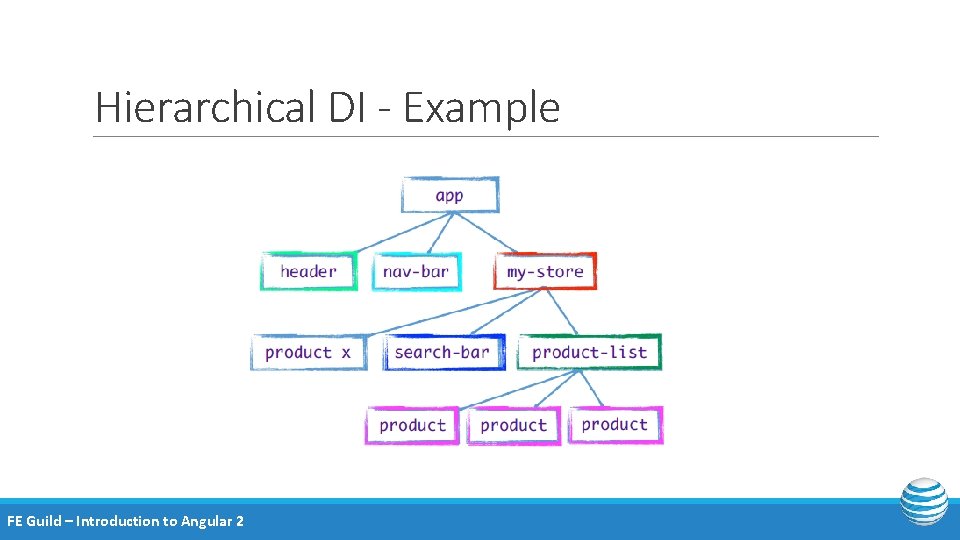 Hierarchical DI - Example

app

header

nav-bar

my-store

product x

search-bar

product-list

product

product

product

FE Guild – Introduction to Angular 2